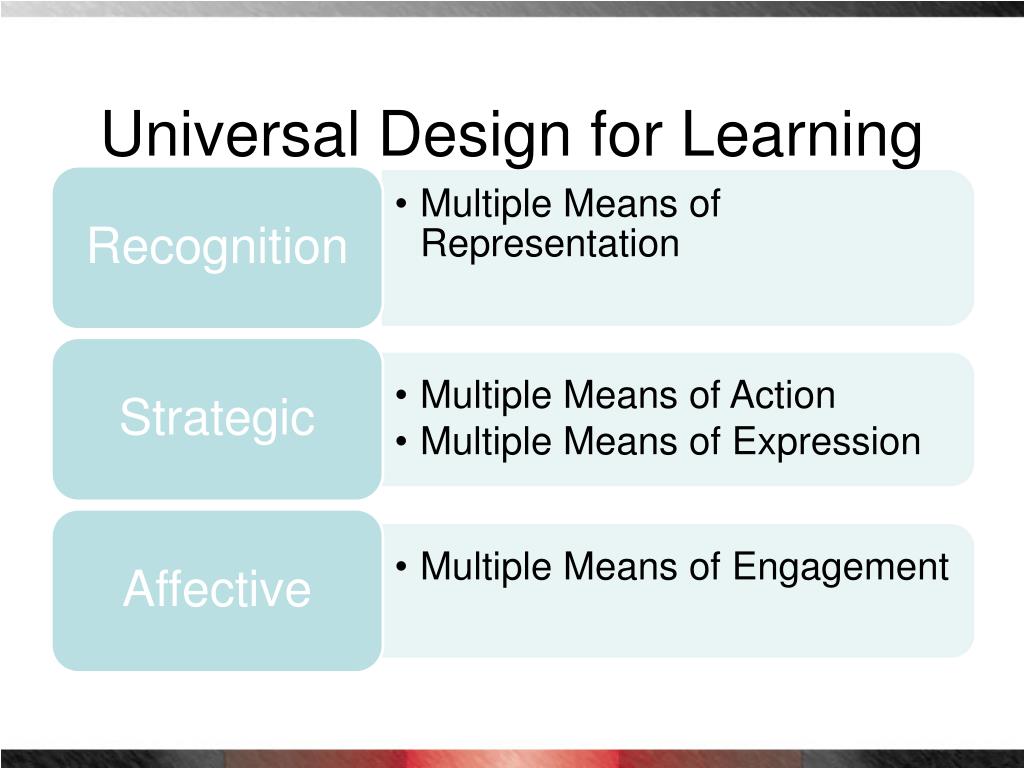 Universal Design for Learning

Recognition

• Multiple Means of Representation

Strategic

• Multiple Means of Action
• Multiple Means of Expression

Affective

• Multiple Means of Engagement